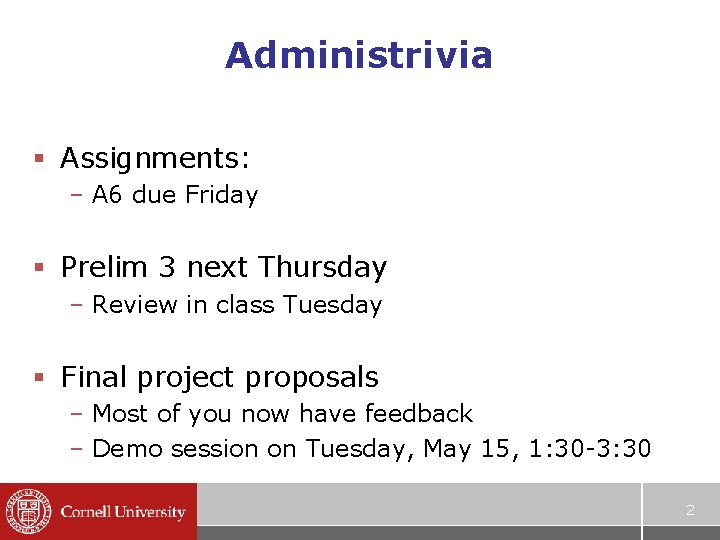 Administrivia

▪ Assignments:
– A6 due Friday

▪ Prelim 3 next Thursday
– Review in class Tuesday

▪ Final project proposals
– Most of you now have feedback
– Demo session on Tuesday, May 15, 1:30-3:30

Cornell University

2